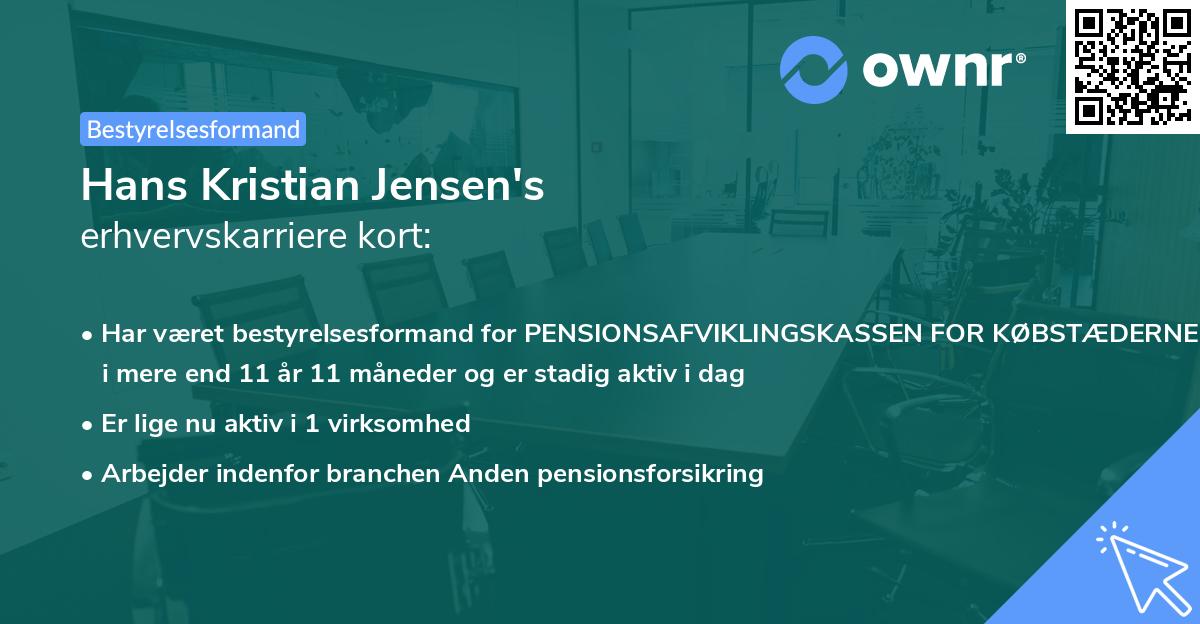 ownr®

Bestyrelsesformand

Hans Kristian Jensen's
erhvervskarriere kort:

• Har været bestyrelsesformand for PENSIONSAFVIKLINGSKASSEN FOR KØBSTÆDERNE i mere end 11 år 11 måneder og er stadig aktiv i dag

• Er lige nu aktiv i 1 virksomhed

• Arbejder indenfor branchen Anden pensionsforsikring